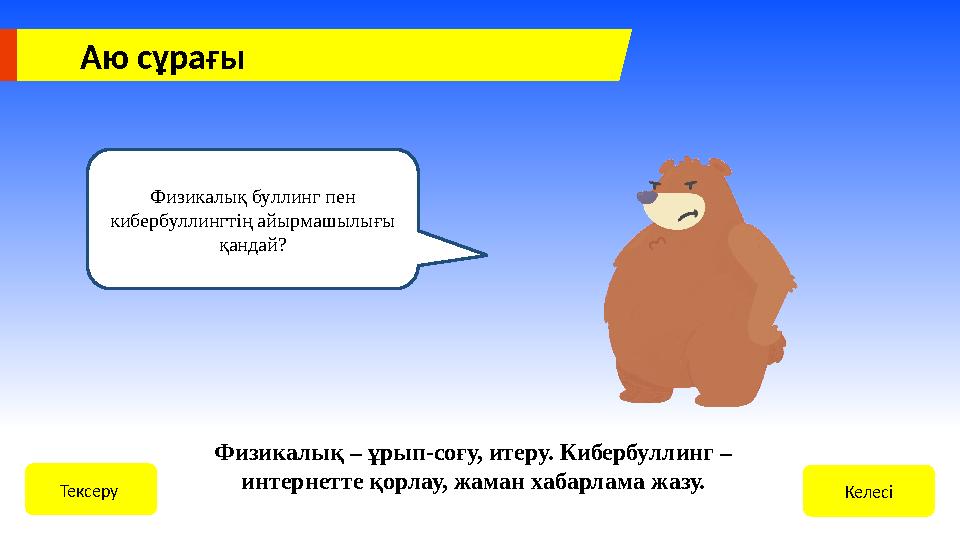 Аю сұрағы

Физикалық буллинг пен кибербуллингтің айырмашылығы қандай?

Физикалық – ұрып-соғу, итеру. Кибербуллинг – интернетте қорлау, жаман хабарлама жазу.

Тексеру

Келесі